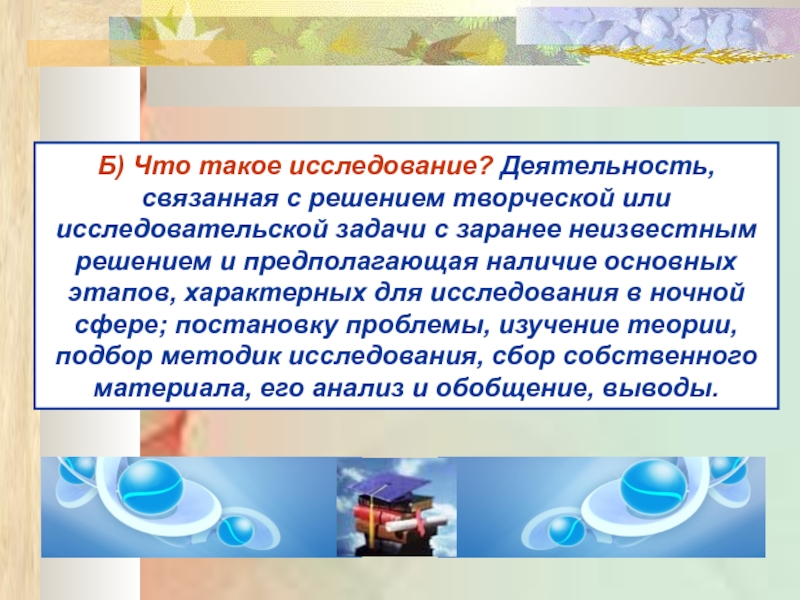 Б) Что такое исследование? Деятельность, связанная с решением творческой или исследовательской задачи с заранее неизвестным решением и предполагающая наличие основных этапов, характерных для исследования в ночной сфере; постановку проблемы, изучение теории, подбор методик исследования, сбор собственного материала, его анализ и обобщение, выводы.